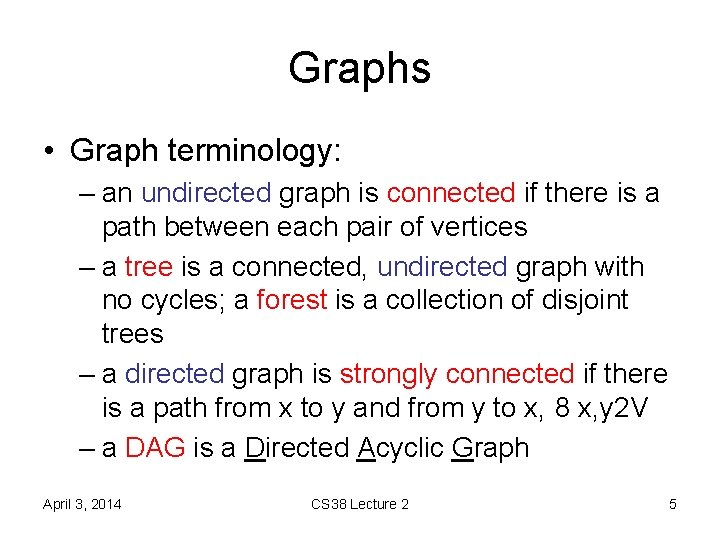 Graphs

• Graph terminology:

– an undirected graph is connected if there is a path between each pair of vertices

– a tree is a connected, undirected graph with no cycles; a forest is a collection of disjoint trees

– a directed graph is strongly connected if there is a path from x to y and from y to x, 8 x,y2V

– a DAG is a Directed Acyclic Graph

April 3, 2014

CS38 Lecture 2

5